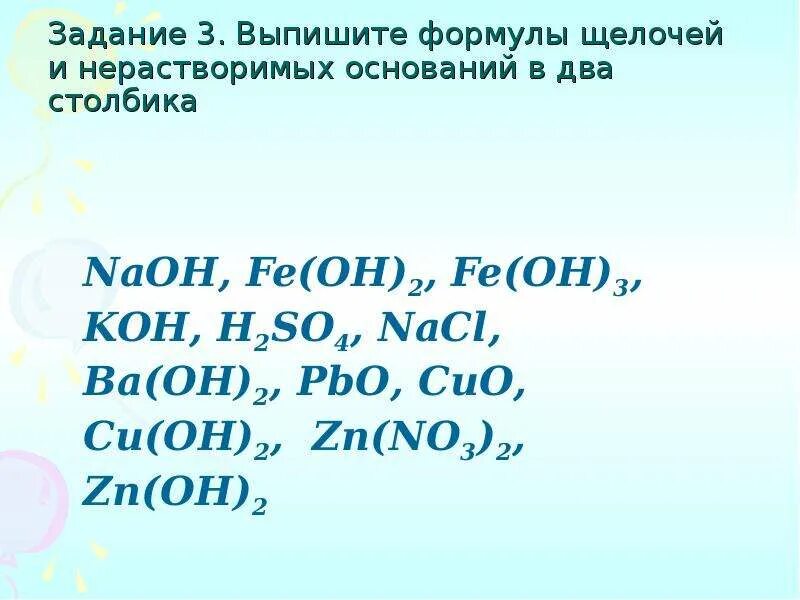 Задание 3. Выпишите формулы щелочей и нерастворимых оснований в два столбика

$NaOH$, $Fe(OH)_2$, $Fe(OH)_3$, $KOH$, $H_2SO_4$, $NaCl$, $Ba(OH)_2$, $PbO$, $CuO$, $Cu(OH)_2$, $Zn(NO_3)_2$, $Zn(OH)_2$